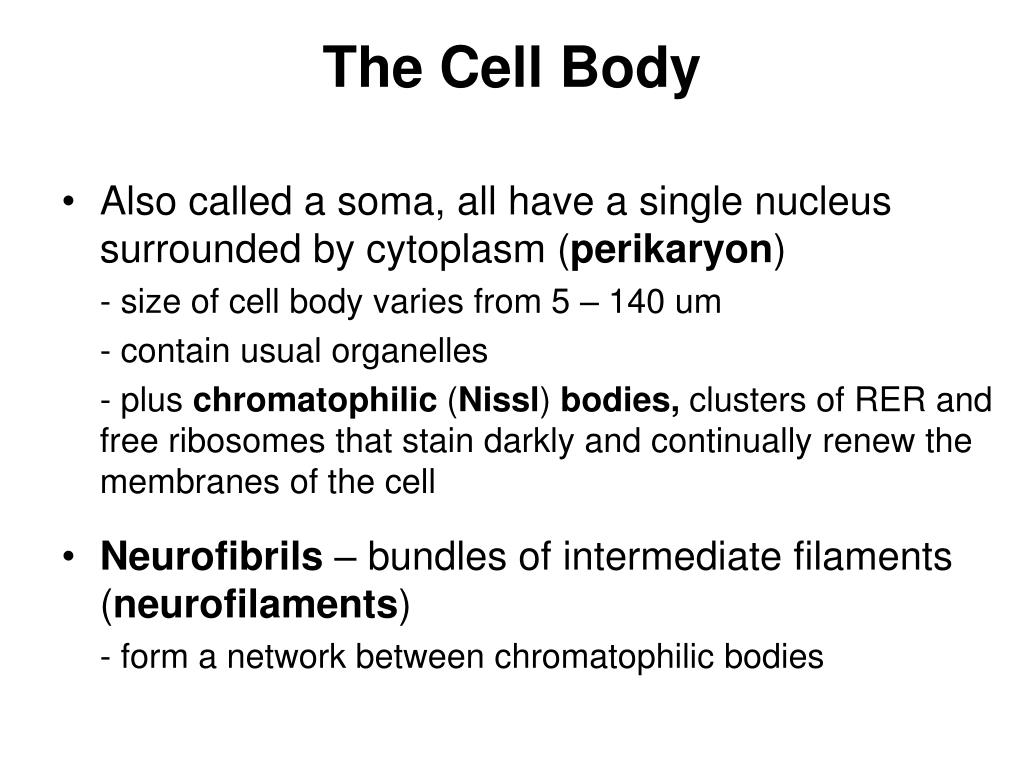 The Cell Body

• Also called a soma, all have a single nucleus surrounded by cytoplasm (perikaryon)

- size of cell body varies from 5 – 140 um

- contain usual organelles

- plus chromatophilic (Nissl) bodies, clusters of RER and free ribosomes that stain darkly and continually renew the membranes of the cell

• Neurofibrils – bundles of intermediate filaments (neurofilaments)

- form a network between chromatophilic bodies